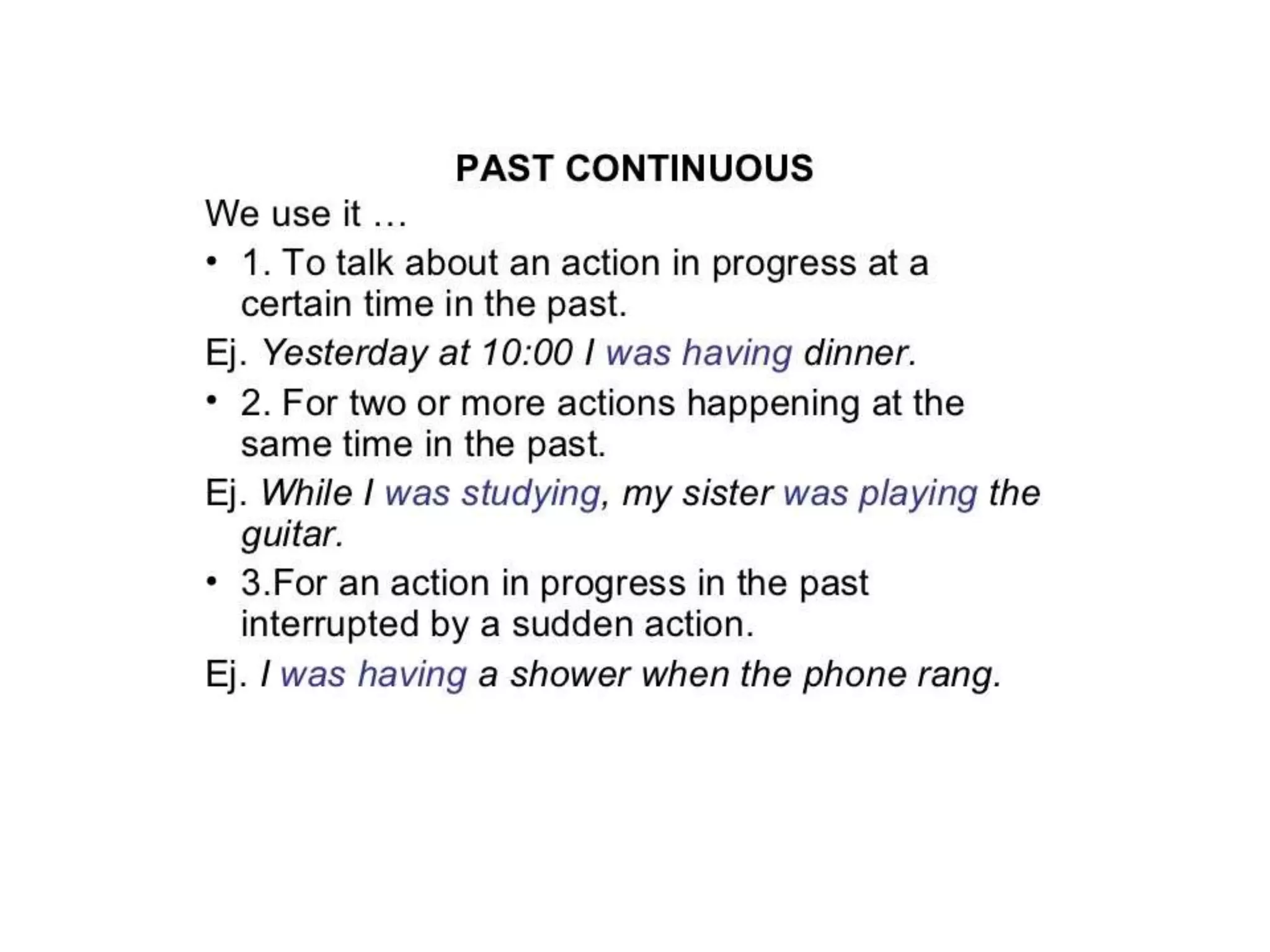 PAST CONTINUOUS

We use it …

• 1. To talk about an action in progress at a certain time in the past.

Ej. Yesterday at 10:00 I was having dinner.

• 2. For two or more actions happening at the same time in the past.

Ej. While I was studying, my sister was playing the guitar.

• 3.For an action in progress in the past interrupted by a sudden action.

Ej. I was having a shower when the phone rang.